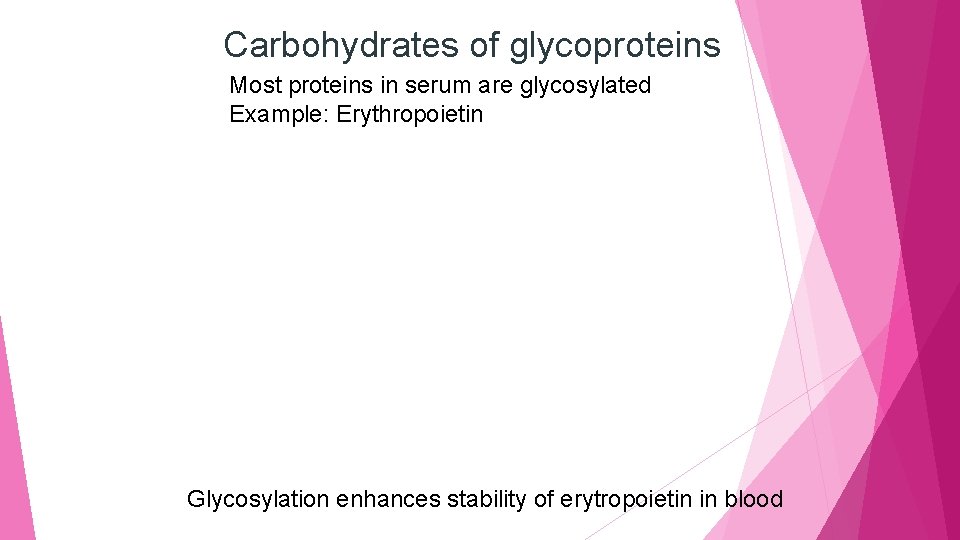 Carbohydrates of glycoproteins

Most proteins in serum are glycosylated
Example: Erythropoietin

Glycosylation enhances stability of erytropoietin in blood